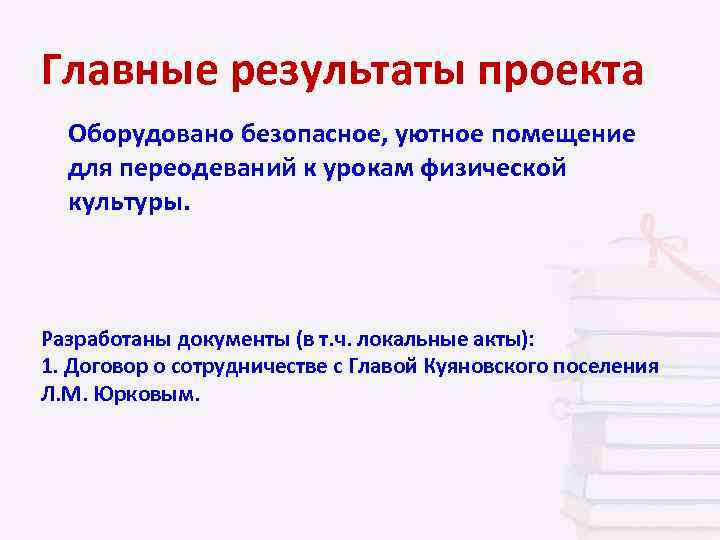 Главные результаты проекта

Оборудовано безопасное, уютное помещение для переодеваний к урокам физической культуры.

Разработаны документы (в т.ч. локальные акты):
1. Договор о сотрудничестве с Главой Куяновского поселения Л.М. Юрковым.